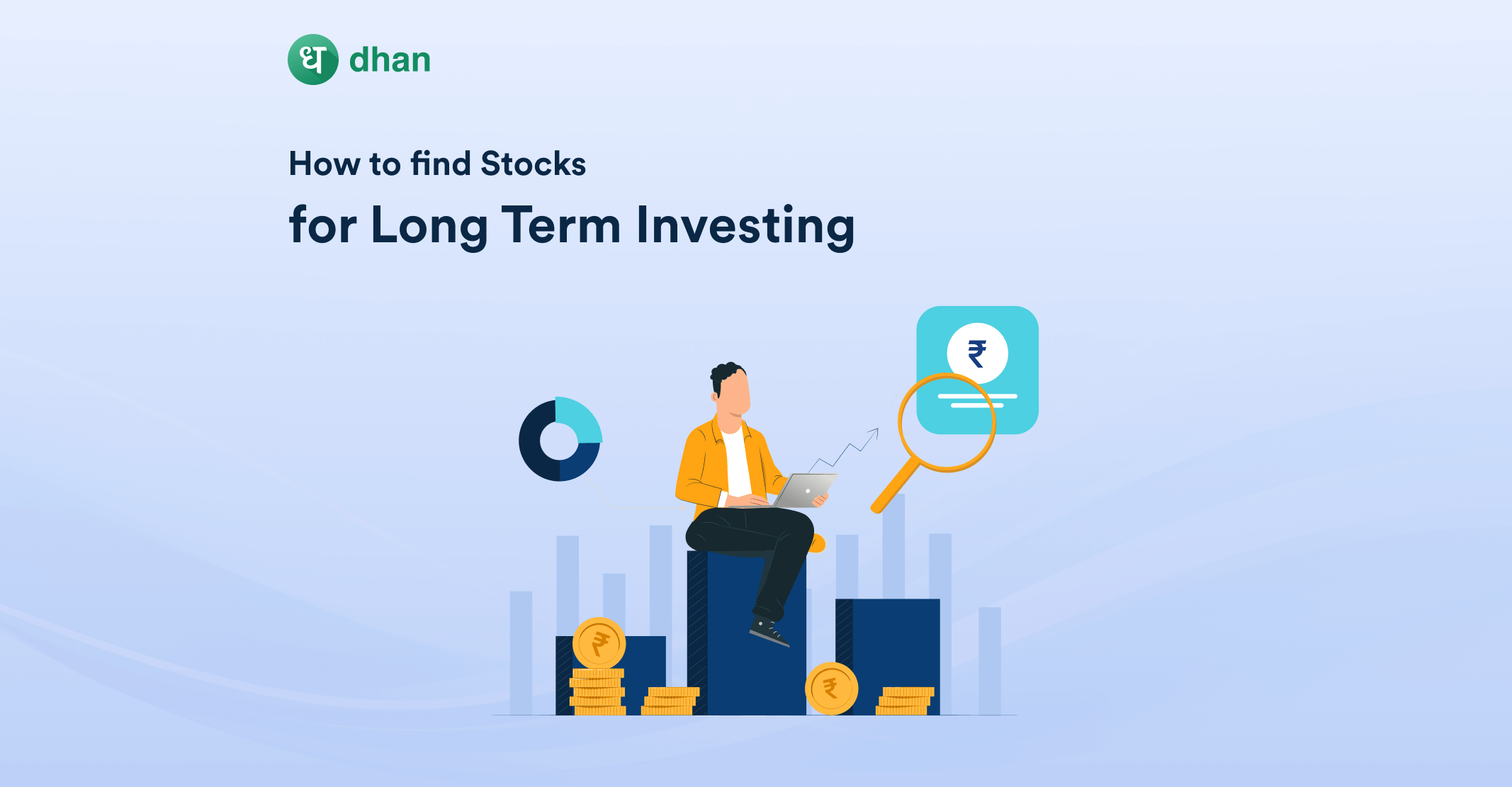 ध dhan

How to find Stocks

for Long Term Investing

₹

₹

₹